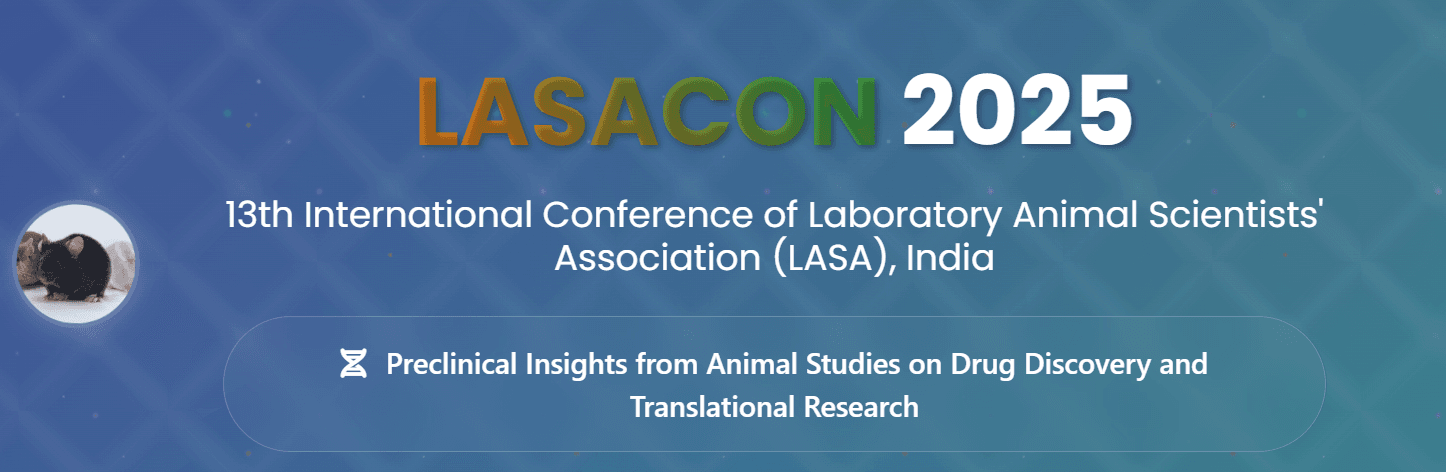 LASACON 2025

13th International Conference of Laboratory Animal Scientists' Association (LASA), India

Preclinical Insights from Animal Studies on Drug Discovery and Translational Research